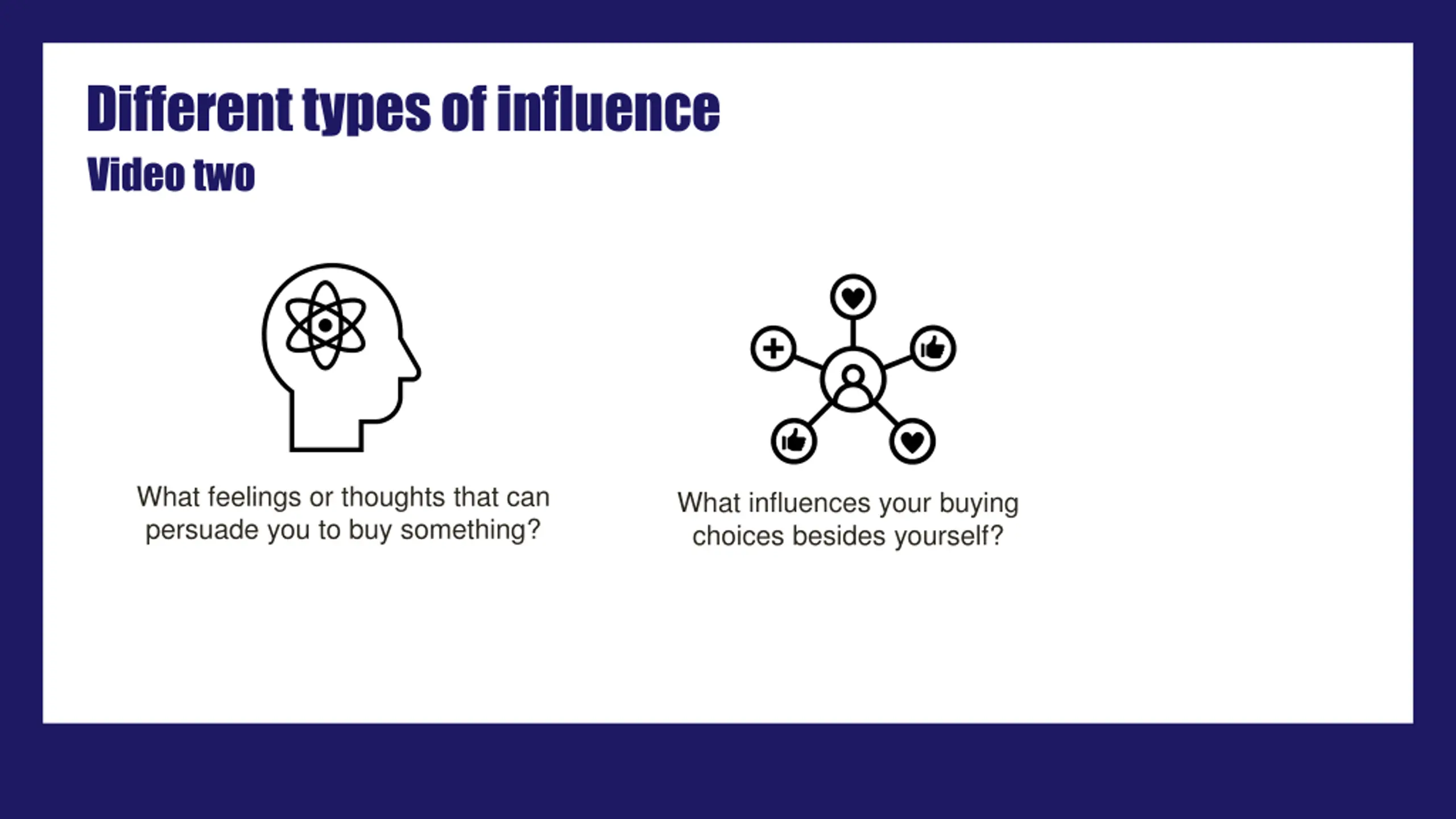 Different types of influence
Video two

What feelings or thoughts that can persuade you to buy something?

What influences your buying choices besides yourself?